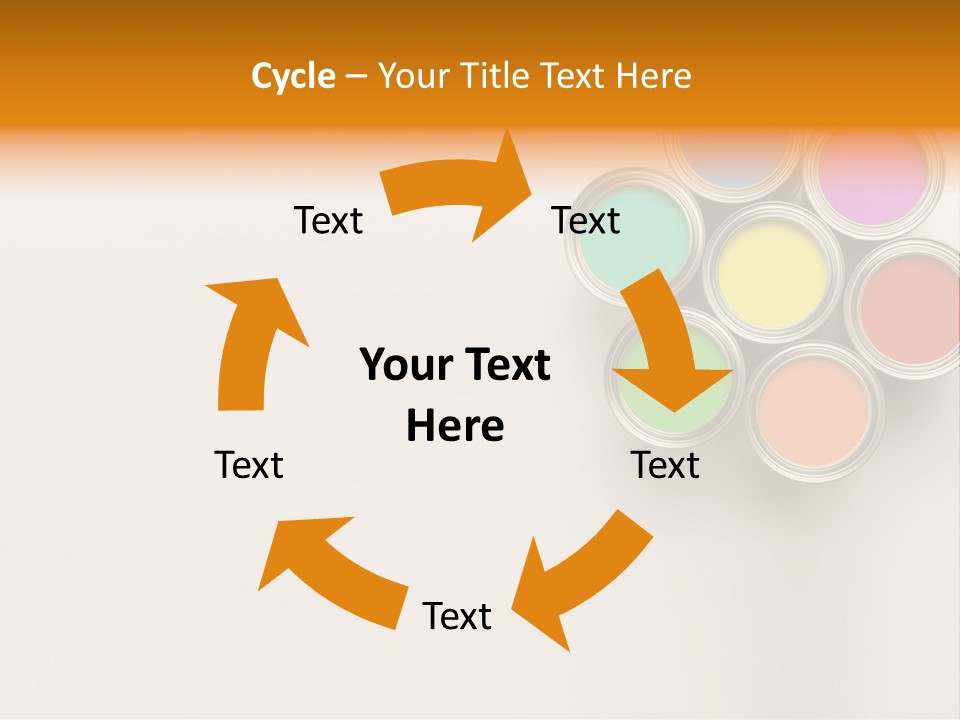 Cycle – Your Title Text Here

Text

Text

Your Text Here

Text

Text

Text